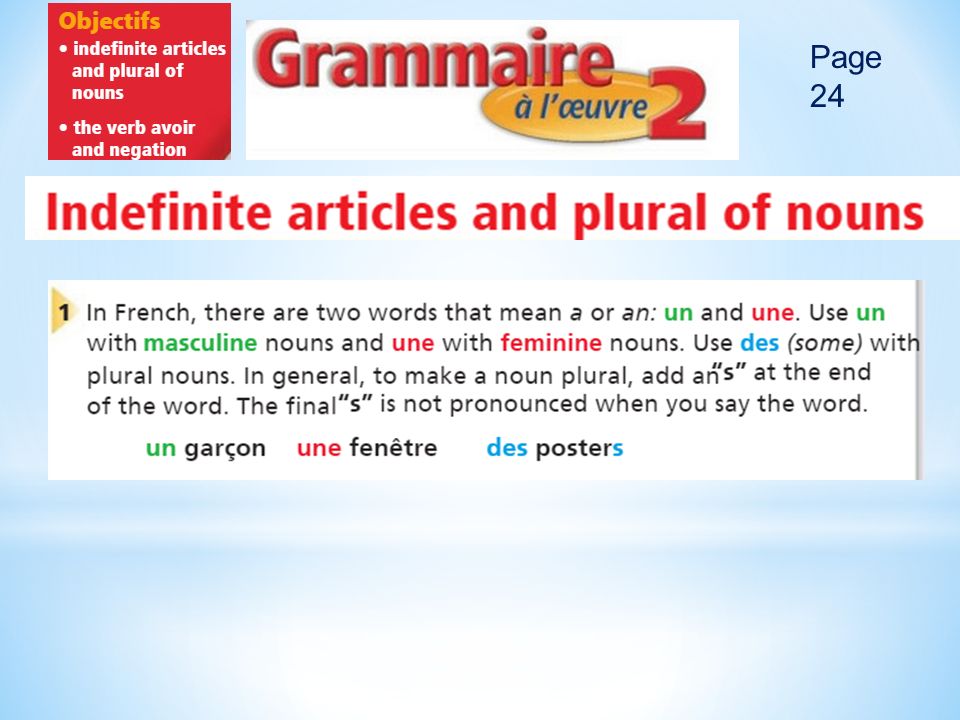 Objectifs
• indefinite articles and plural of nouns
• the verb avoir and negation

Grammaire à l'œuvre 2

Page 24

Indefinite articles and plural of nouns

1 In French, there are two words that mean a or an: un and une. Use un with masculine nouns and une with feminine nouns. Use des (some) with plural nouns. In general, to make a noun plural, add an "s" at the end of the word. The final "s" is not pronounced when you say the word.

un garçon une fenêtre des posters